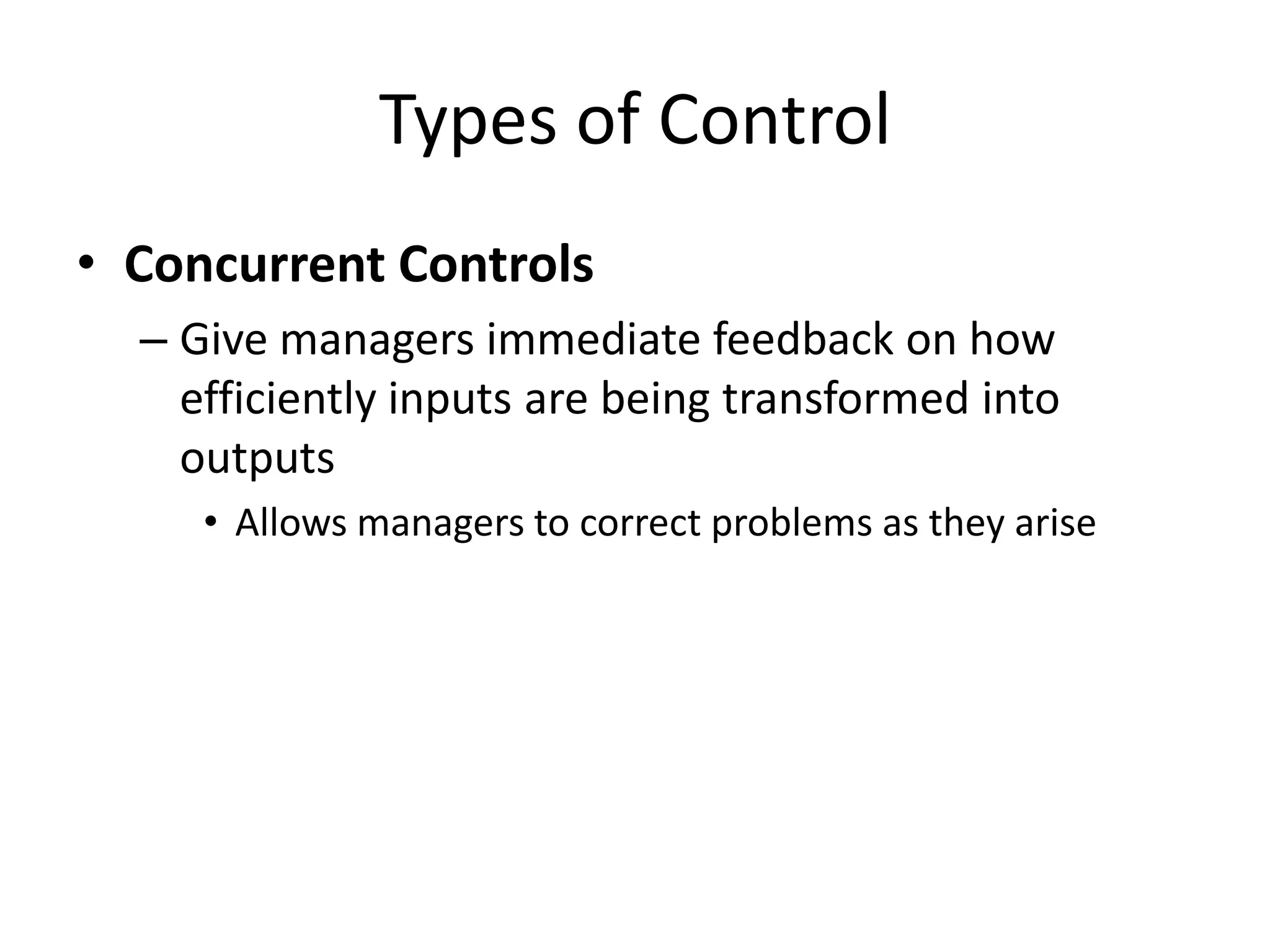 Types of Control

• Concurrent Controls

– Give managers immediate feedback on how efficiently inputs are being transformed into outputs

• Allows managers to correct problems as they arise